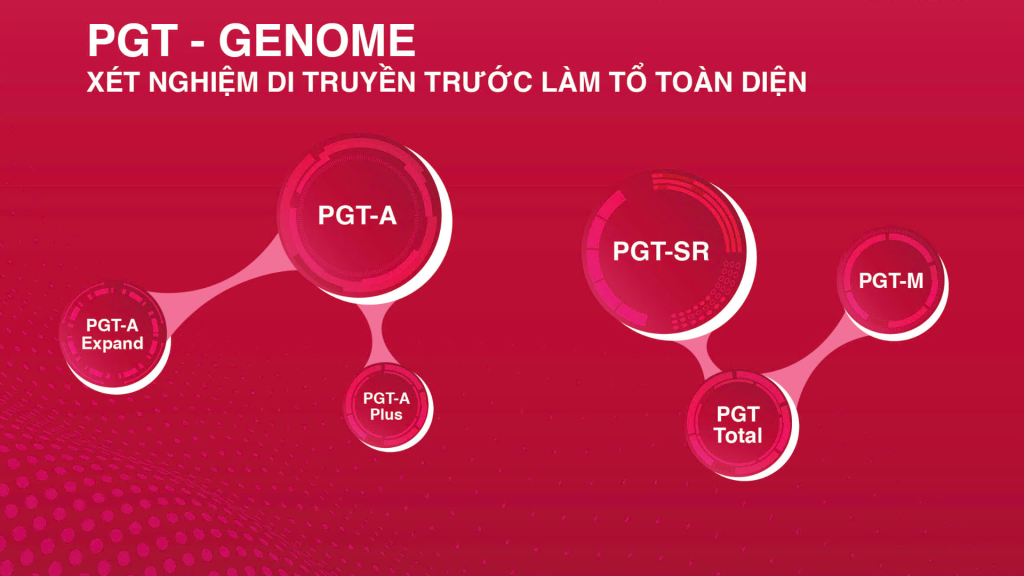 PGT - GENOME
XÉT NGHIỆM DI TRUYỀN TRƯỚC LÀM TỔ TOÀN DIỆN

PGT-A

PGT-A Expand

PGT-A Plus

PGT-SR

PGT-M

PGT Total